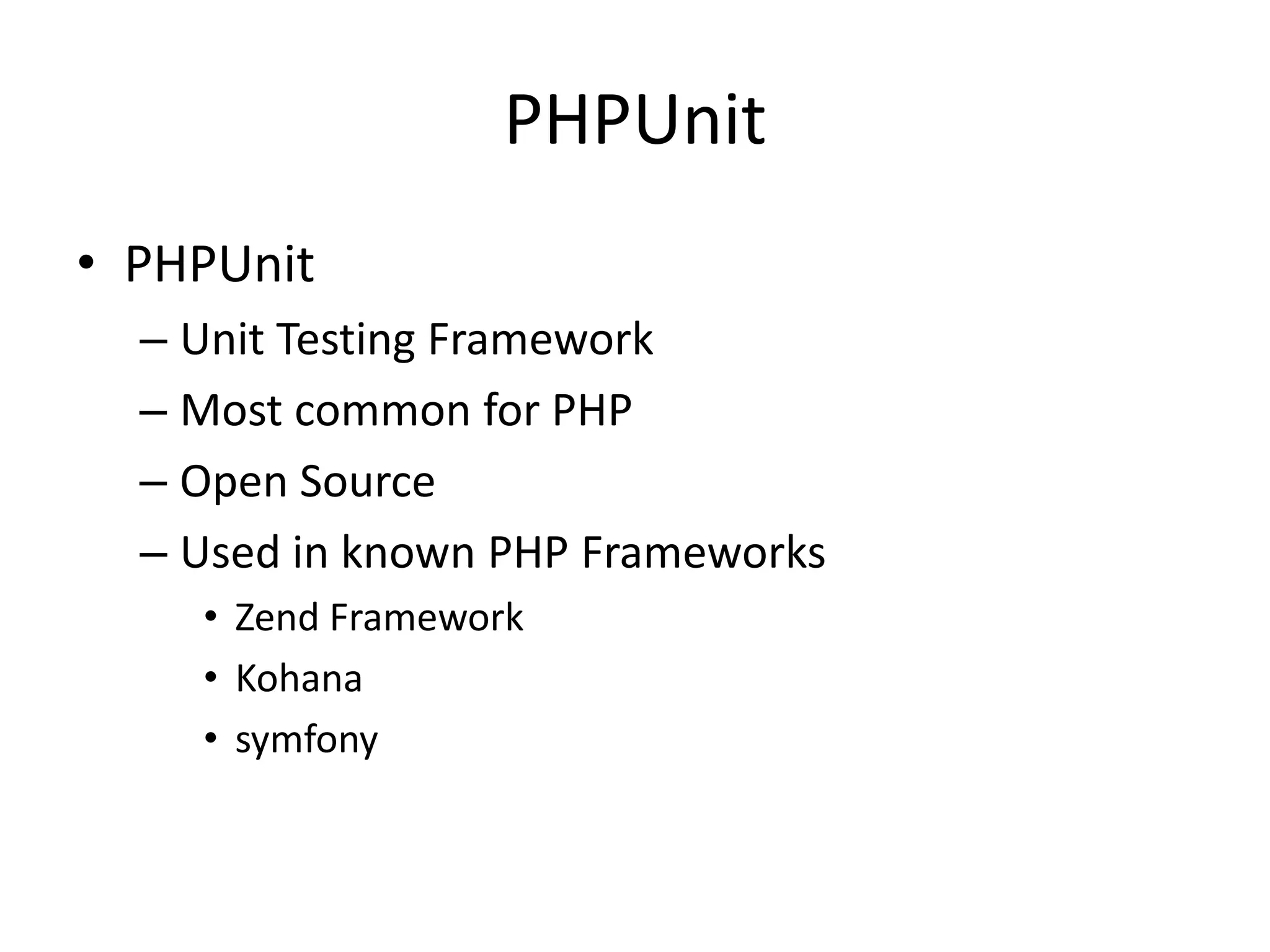 PHPUnit

• PHPUnit
– Unit Testing Framework
– Most common for PHP
– Open Source
– Used in known PHP Frameworks
• Zend Framework
• Kohana
• symfony